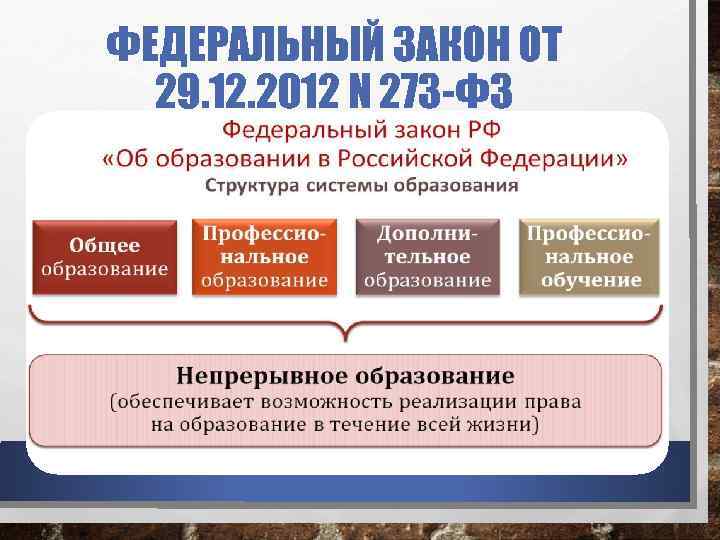 ФЕДЕРАЛЬНЫЙ ЗАКОН ОТ 29.12.2012 N 273-ФЗ

Федеральный закон РФ
«Об образовании в Российской Федерации»
Структура системы образования

Общее образование

Профессиональное образование

Дополнительное образование

Профессиональное обучение

Непрерывное образование
(обеспечивает возможность реализации права на образование в течение всей жизни)